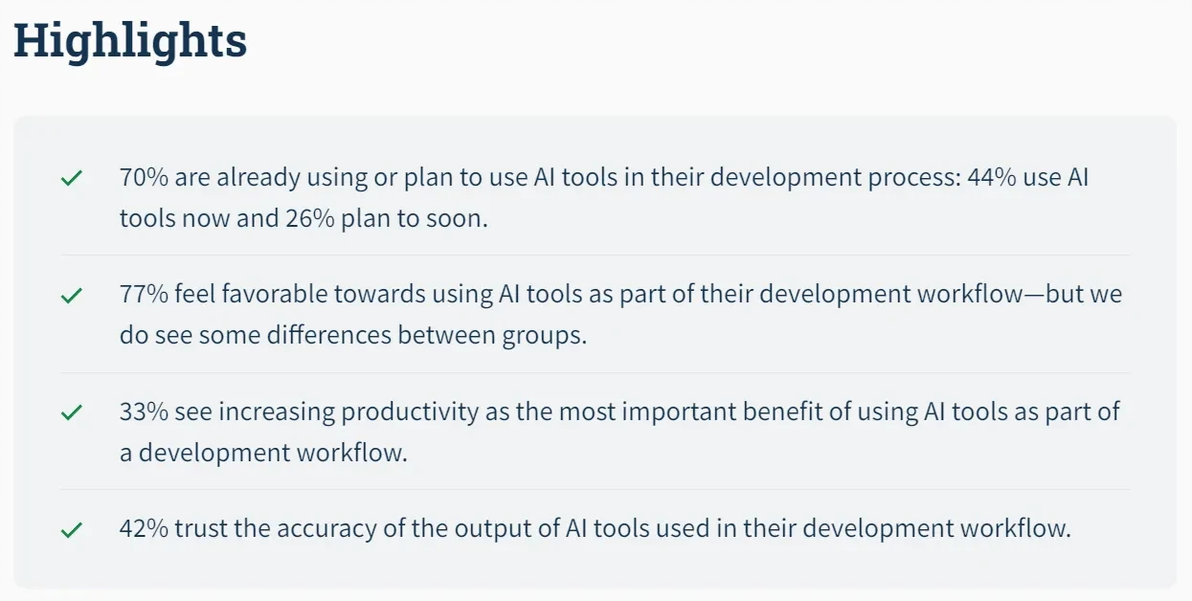 Highlights

✓ 70% are already using or plan to use AI tools in their development process: 44% use AI tools now and 26% plan to soon.

✓ 77% feel favorable towards using AI tools as part of their development workflow—but we do see some differences between groups.

✓ 33% see increasing productivity as the most important benefit of using AI tools as part of a development workflow.

✓ 42% trust the accuracy of the output of AI tools used in their development workflow.